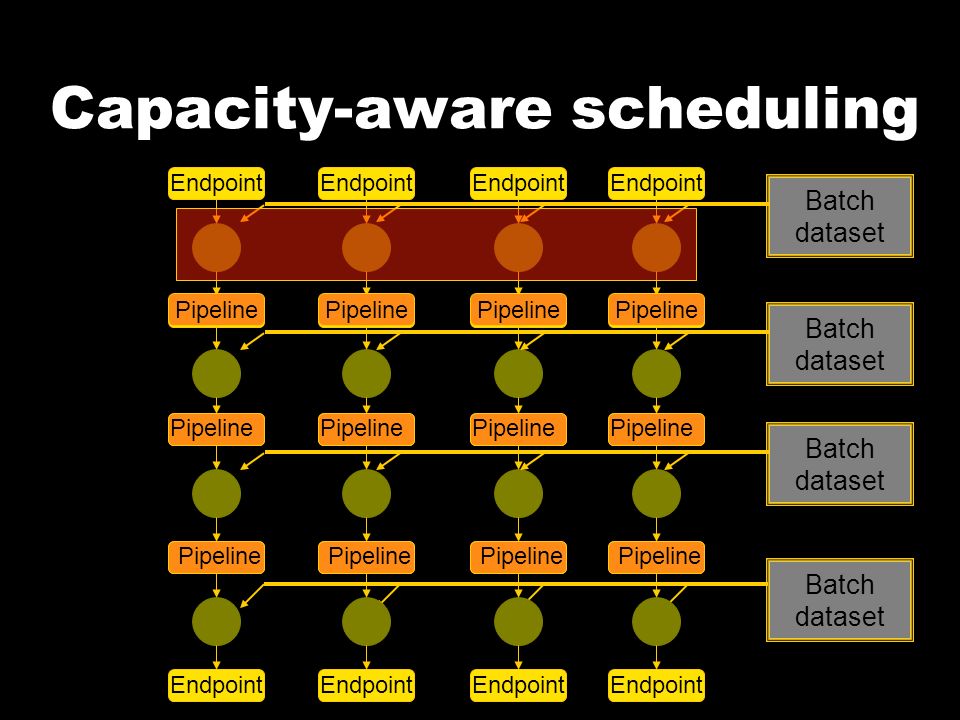 Capacity-aware scheduling

Endpoint Endpoint Endpoint Endpoint

Batch dataset

Pipeline Pipeline Pipeline Pipeline

Batch dataset

Pipeline Pipeline Pipeline Pipeline

Batch dataset

Pipeline Pipeline Pipeline Pipeline

Batch dataset

Endpoint Endpoint Endpoint Endpoint